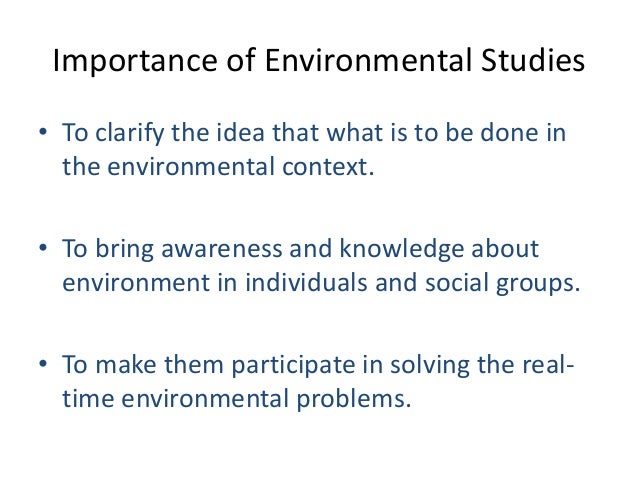 Importance of Environmental Studies

• To clarify the idea that what is to be done in the environmental context.

• To bring awareness and knowledge about environment in individuals and social groups.

• To make them participate in solving the real-time environmental problems.